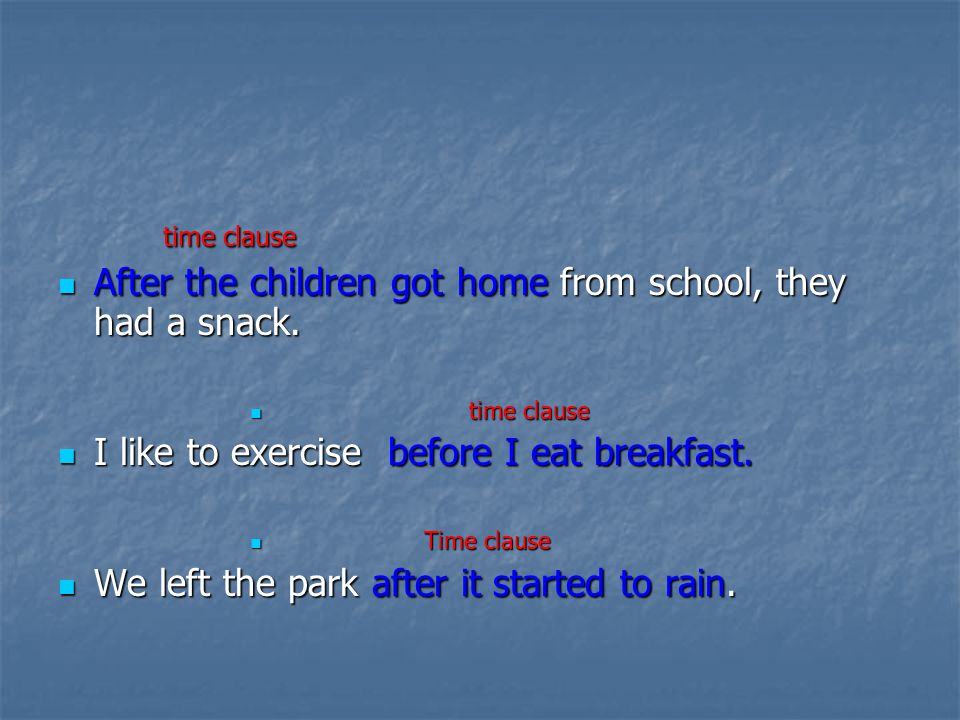 time clause

After the children got home from school, they had a snack.

time clause

I like to exercise before I eat breakfast.

Time clause

We left the park after it started to rain.